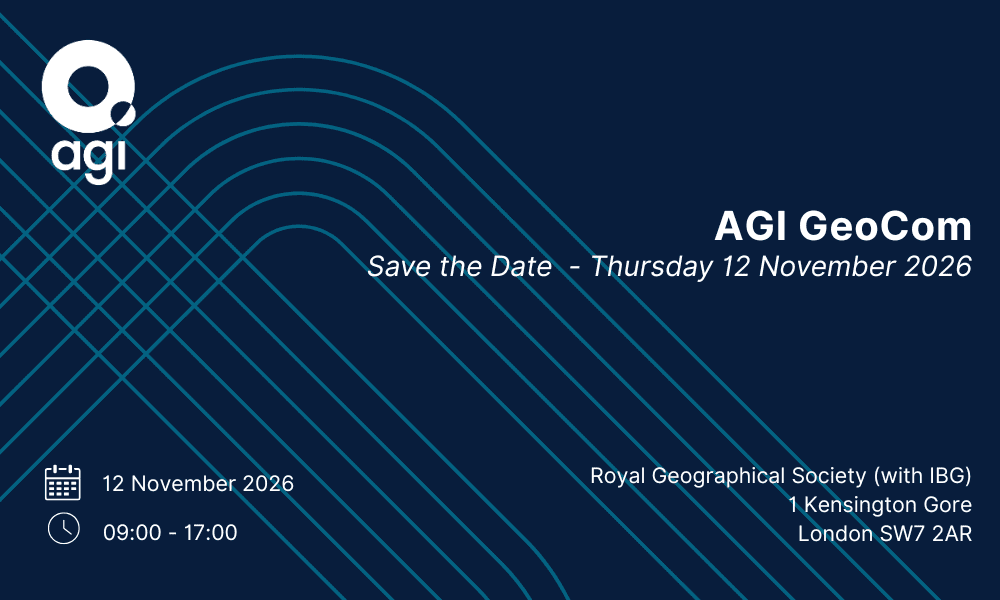 agi

AGI GeoCom

Save the Date - Thursday 12 November 2026

12 November 2026

09:00 - 17:00

Royal Geographical Society (with IBG)
1 Kensington Gore
London SW7 2AR